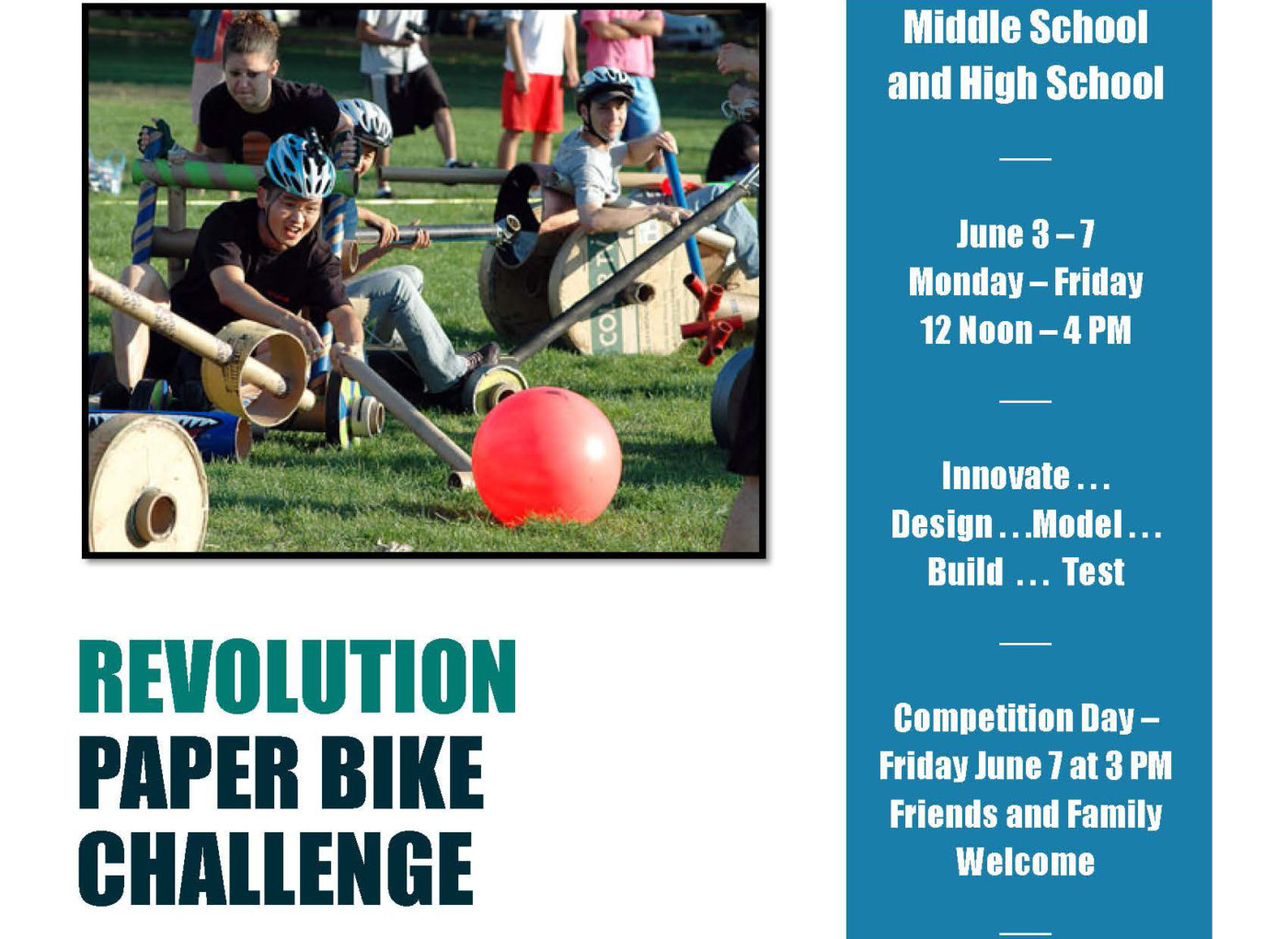 REVOLUTION
PAPER BIKE
CHALLENGE

Middle School and High School

June 3 – 7
Monday – Friday
12 Noon – 4 PM

Innovate . . .
Design . . .Model . . .
Build . . . Test

Competition Day – Friday June 7 at 3 PM
Friends and Family Welcome